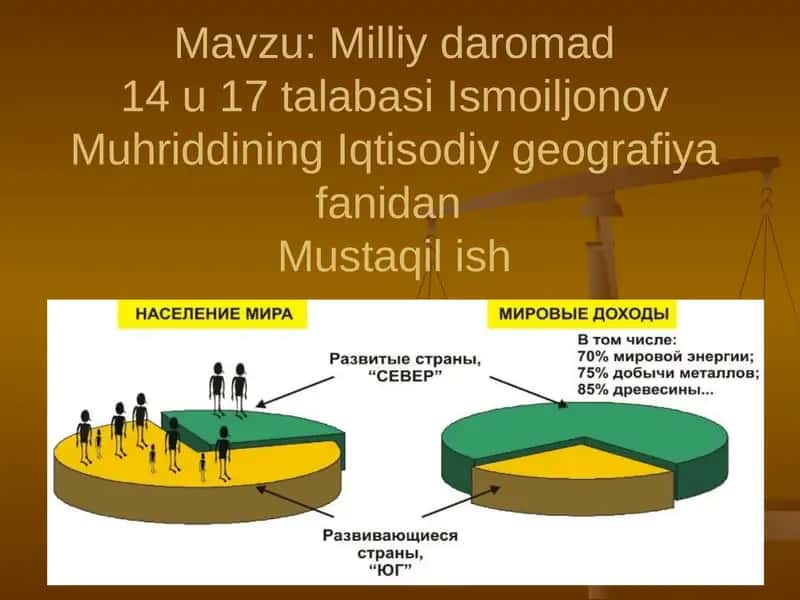 Mavzu: Milliy daromad
14 u 17 talabasi Ismoiljonov Muhriddining Iqtisodiy geografiya fanidan
Mustaqil ish

НАСЕЛЕНИЕ МИРА

МИРОВЫЕ ДОХОДЫ

Развитые страны, "СЕВЕР"

В том числе:
70% мировой энергии;
75% добычи металлов;
85% древесины...

Развивающиеся страны, "ЮГ"